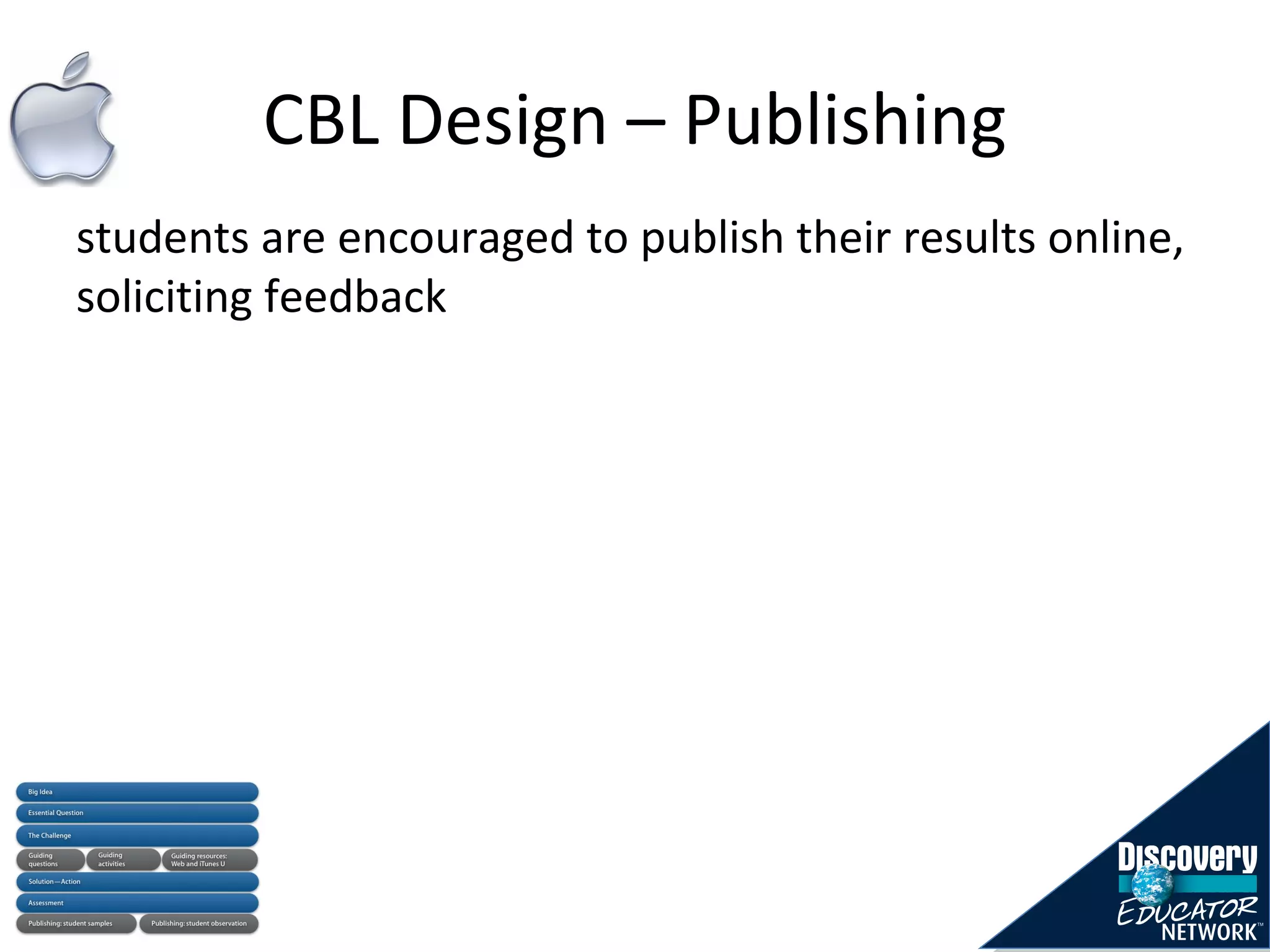 CBL Design – Publishing

students are encouraged to publish their results online, soliciting feedback

Big Idea
Essential Question
The Challenge
Guiding questions
Guiding activities
Guiding resources: Web and iTunes U
Solution—Action
Assessment
Publishing: student samples
Publishing: student observation

Discovery
EDUCATOR
NETWORK™